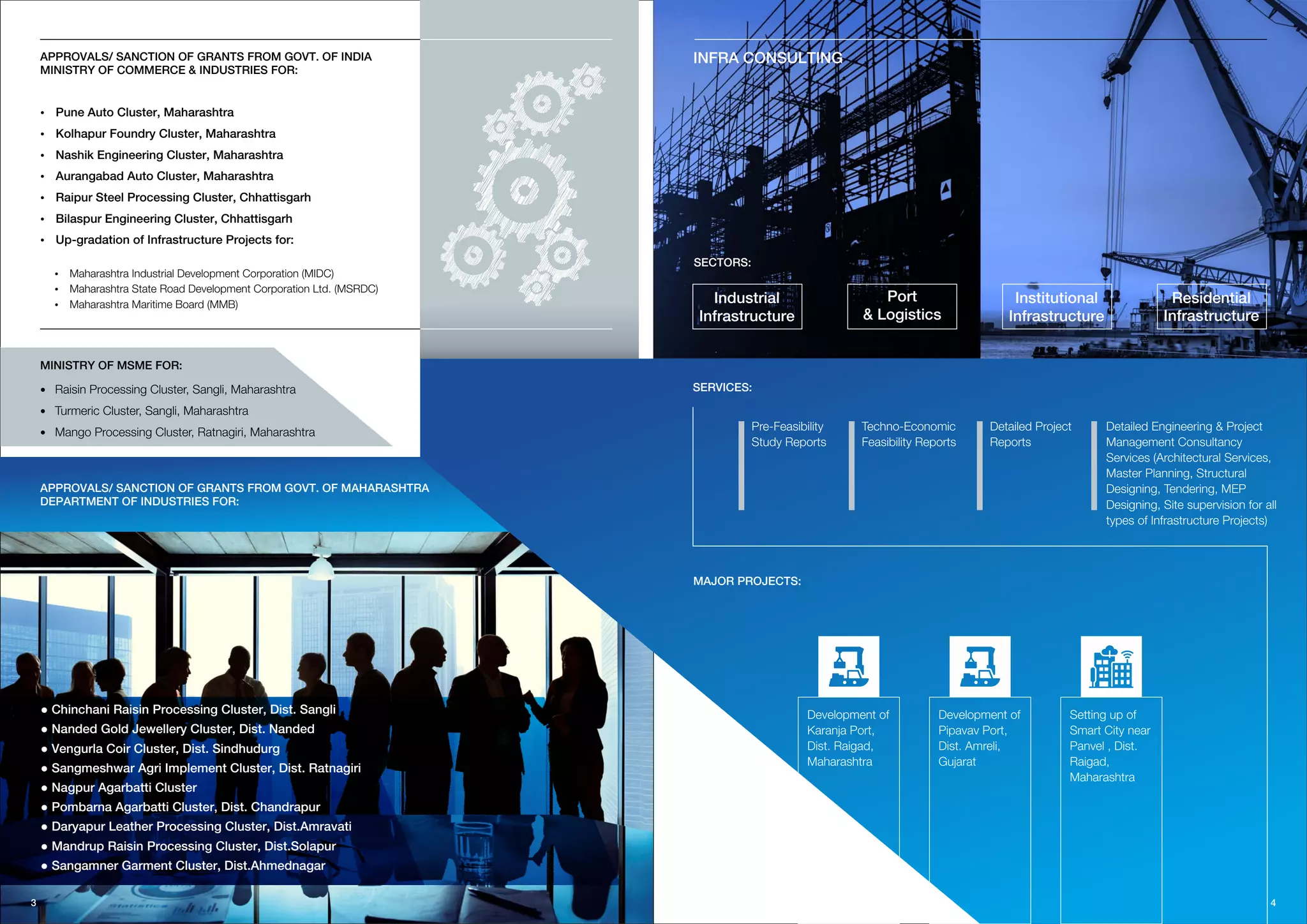 APPROVALS/ SANCTION OF GRANTS FROM GOVT. OF INDIA MINISTRY OF COMMERCE & INDUSTRIES FOR:

• Pune Auto Cluster, Maharashtra
• Kolhapur Foundry Cluster, Maharashtra
• Nashik Engineering Cluster, Maharashtra
• Aurangabad Auto Cluster, Maharashtra
• Raipur Steel Processing Cluster, Chhattisgarh
• Bilaspur Engineering Cluster, Chhattisgarh
• Up-gradation of Infrastructure Projects for:

• Maharashtra Industrial Development Corporation (MIDC)
• Maharashtra State Road Development Corporation Ltd. (MSRDC)
• Maharashtra Maritime Board (MMB)

MINISTRY OF MSME FOR:

• Raisin Processing Cluster, Sangli, Maharashtra
• Turmeric Cluster, Sangli, Maharashtra
• Mango Processing Cluster, Ratnagiri, Maharashtra

APPROVALS/ SANCTION OF GRANTS FROM GOVT. OF MAHARASHTRA DEPARTMENT OF INDUSTRIES FOR:

• Chinchani Raisin Processing Cluster, Dist. Sangli
• Nanded Gold Jewellery Cluster, Dist. Nanded
• Vengurla Coir Cluster, Dist. Sindhudurg
• Sangmeshwar Agri Implement Cluster, Dist. Ratnagiri
• Nagpur Agarbatti Cluster
• Pombarna Agarbatti Cluster, Dist. Chandrapur
• Daryapur Leather Processing Cluster, Dist.Amravati
• Mandrup Raisin Processing Cluster, Dist.Solapur
• Sangamner Garment Cluster, Dist.Ahmednagar

3

INFRA CONSULTING

SECTORS:

Industrial Infrastructure

Port & Logistics

Institutional Infrastructure

Residential Infrastructure

SERVICES:

Pre-Feasibility Study Reports

Techno-Economic Feasibility Reports

Detailed Project Reports

Detailed Engineering & Project Management Consultancy Services (Architectural Services, Master Planning, Structural Designing, Tendering, MEP Designing, Site supervision for all types of Infrastructure Projects)

MAJOR PROJECTS:

Development of Karanja Port, Dist. Raigad, Maharashtra

Development of Pipavav Port, Dist. Amreli, Gujarat

Setting up of Smart City near Panvel , Dist. Raigad, Maharashtra

4